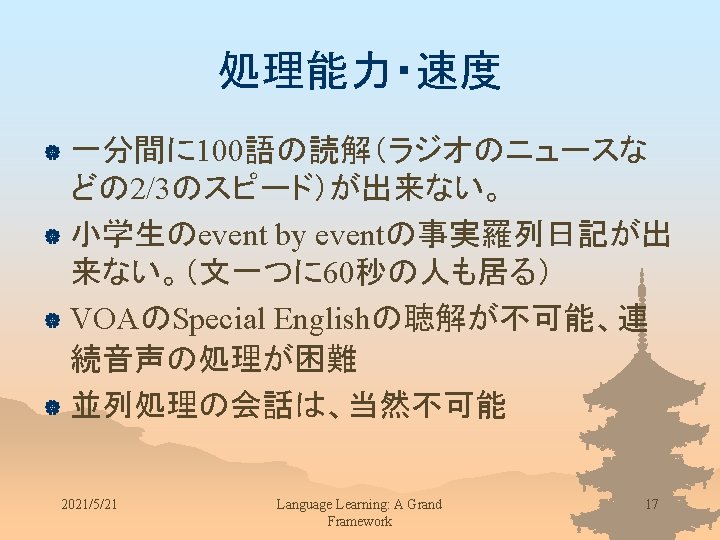 処理能力・速度

一分間に100語の読解（ラジオのニュースなどの2/3のスピード）が出来ない。

小学生のevent by eventの事実羅列日記が出来ない。（文一つに60秒の人も居る）

VOAのSpecial Englishの聴解が不可能、連続音声の処理が困難

並列処理の会話は、当然不可能

2021/5/21

Language Learning: A Grand Framework

17